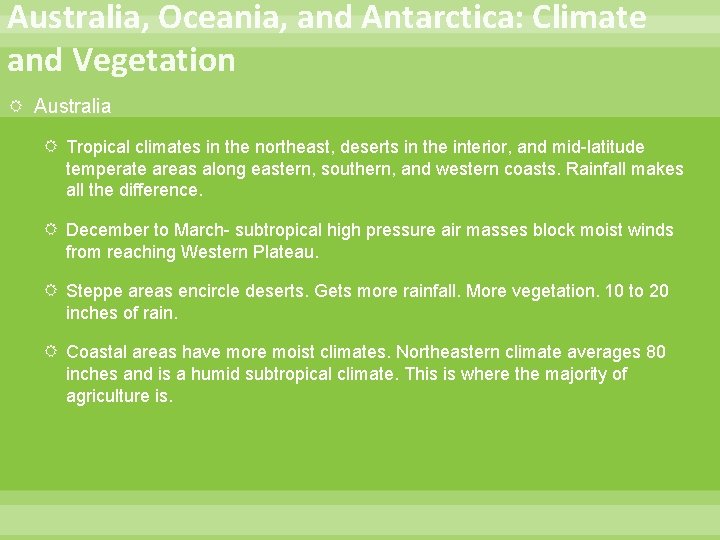 Australia, Oceania, and Antarctica: Climate and Vegetation

Australia

Tropical climates in the northeast, deserts in the interior, and mid-latitude temperate areas along eastern, southern, and western coasts. Rainfall makes all the difference.

December to March- subtropical high pressure air masses block moist winds from reaching Western Plateau.

Steppe areas encircle deserts. Gets more rainfall. More vegetation. 10 to 20 inches of rain.

Coastal areas have more moist climates. Northeastern climate averages 80 inches and is a humid subtropical climate. This is where the majority of agriculture is.